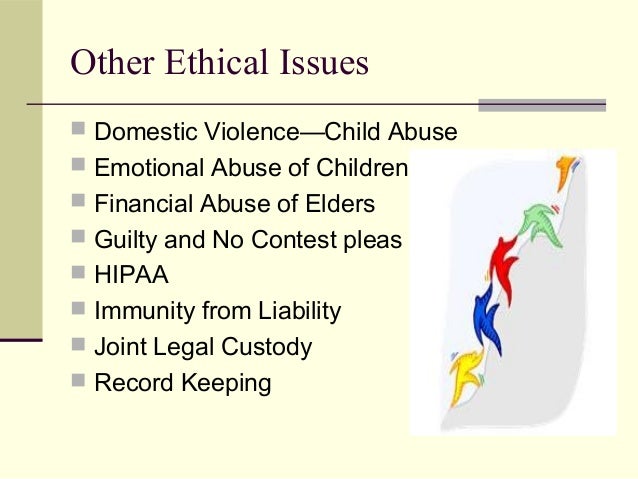 Other Ethical Issues

- Domestic Violence—Child Abuse
- Emotional Abuse of Children
- Financial Abuse of Elders
- Guilty and No Contest pleas
- HIPAA
- Immunity from Liability
- Joint Legal Custody
- Record Keeping